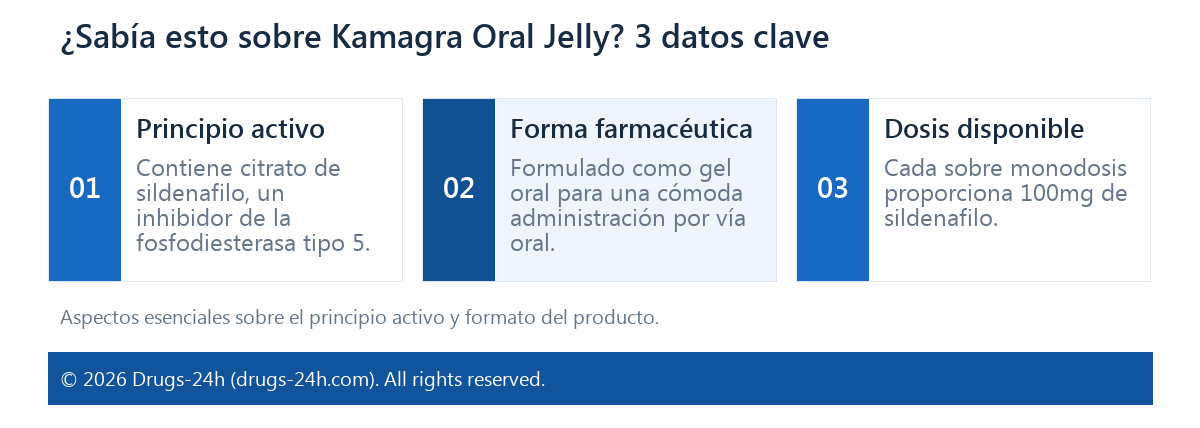 ¿Sabía esto sobre Kamagra Oral Jelly? 3 datos clave

01

Principio activo

Contiene citrato de sildenafilo, un inhibidor de la fosfodiesterasa tipo 5.

02

Forma farmacéutica

Formulado como gel oral para una cómoda administración por vía oral.

03

Dosis disponible

Cada sobre monodosis proporciona 100mg de sildenafilo.

Aspectos esenciales sobre el principio activo y formato del producto.

© 2026 Drugs-24h (drugs-24h.com). All rights reserved.